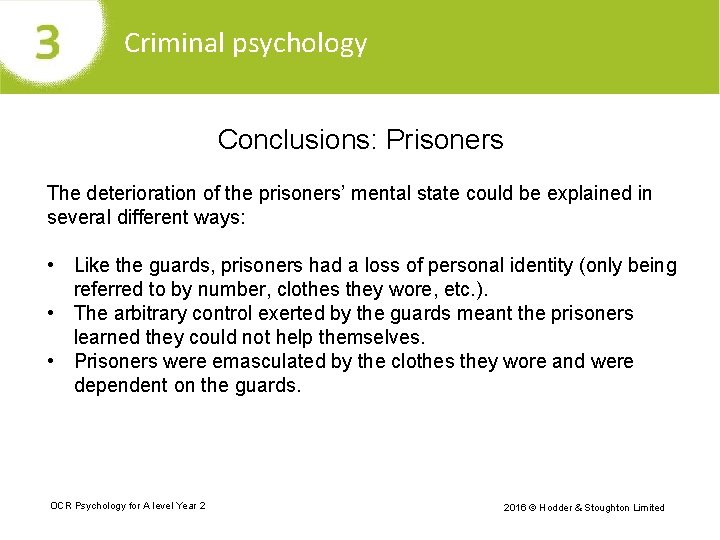 3

Criminal psychology

Conclusions: Prisoners

The deterioration of the prisoners' mental state could be explained in several different ways:

• Like the guards, prisoners had a loss of personal identity (only being referred to by number, clothes they wore, etc.).
• The arbitrary control exerted by the guards meant the prisoners learned they could not help themselves.
• Prisoners were emasculated by the clothes they wore and were dependent on the guards.

OCR Psychology for A level Year 2

2016 © Hodder & Stoughton Limited